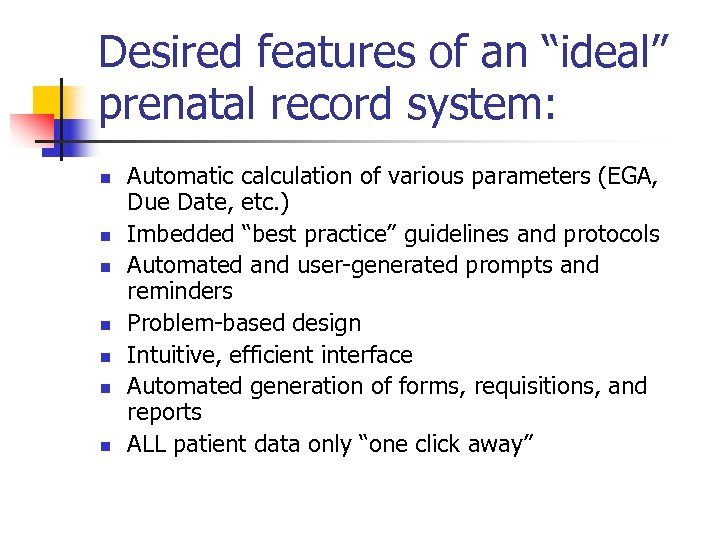 Desired features of an “ideal” prenatal record system:

- Automatic calculation of various parameters (EGA, Due Date, etc.)
- Imbedded “best practice” guidelines and protocols
- Automated and user-generated prompts and reminders
- Problem-based design
- Intuitive, efficient interface
- Automated generation of forms, requisitions, and reports
- ALL patient data only “one click away”